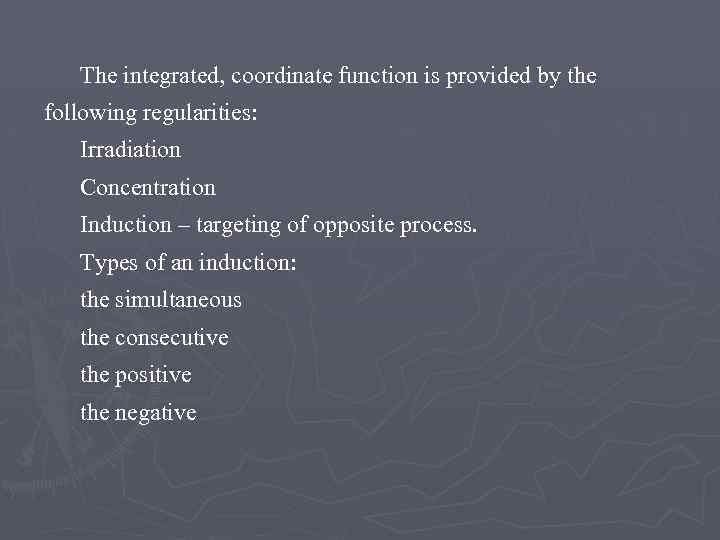 The integrated, coordinate function is provided by the following regularities:

Irradiation

Concentration

Induction – targeting of opposite process.

Types of an induction:

the simultaneous

the consecutive

the positive

the negative